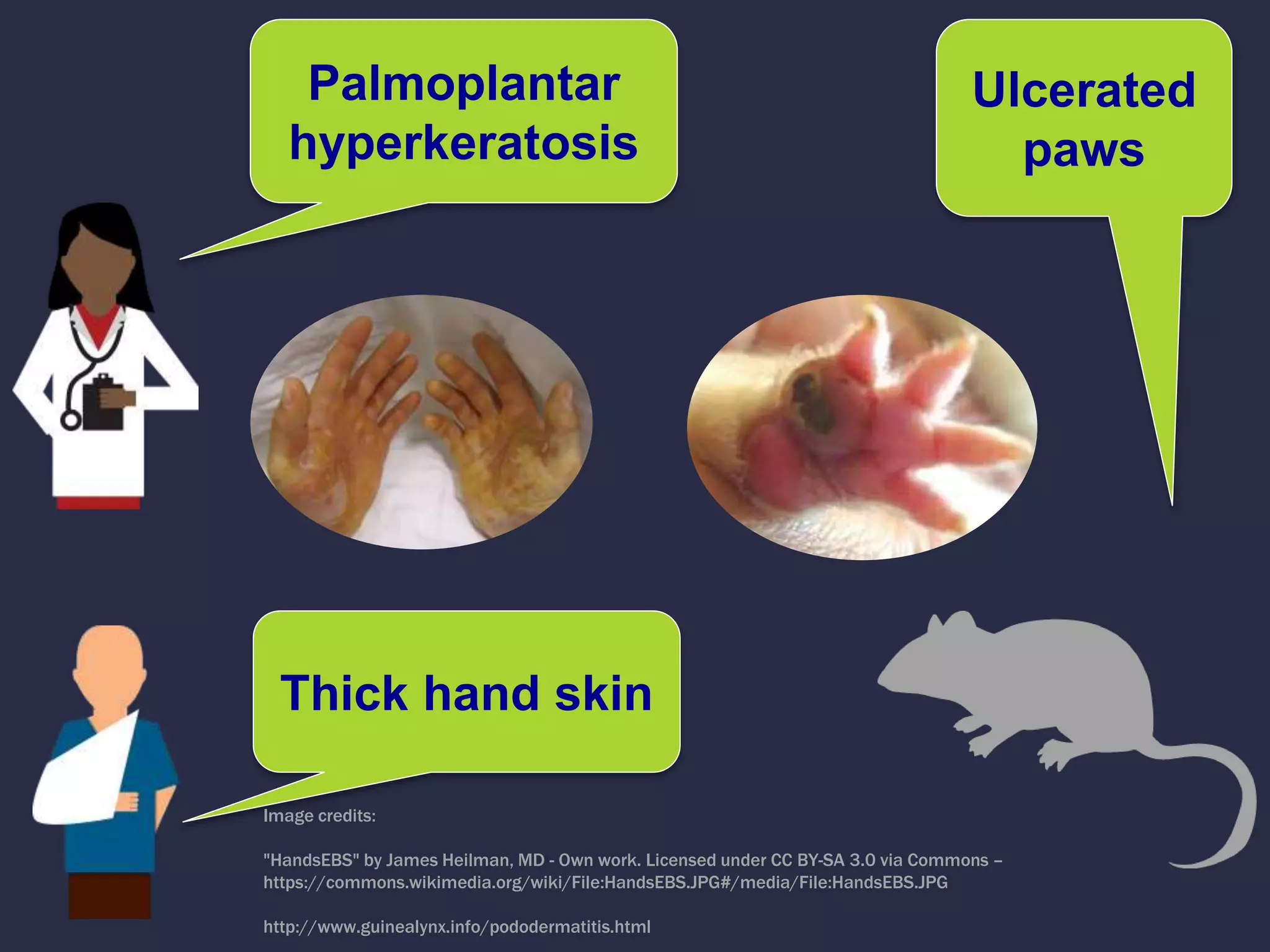 Palmoplantar hyperkeratosis

Ulcerated paws

Thick hand skin

Image credits:

"HandsEBS" by James Heilman, MD - Own work. Licensed under CC BY-SA 3.0 via Commons – https://commons.wikimedia.org/wiki/File:HandsEBS.JPG#/media/File:HandsEBS.JPG

http://www.guinealynx.info/pododermatitis.html